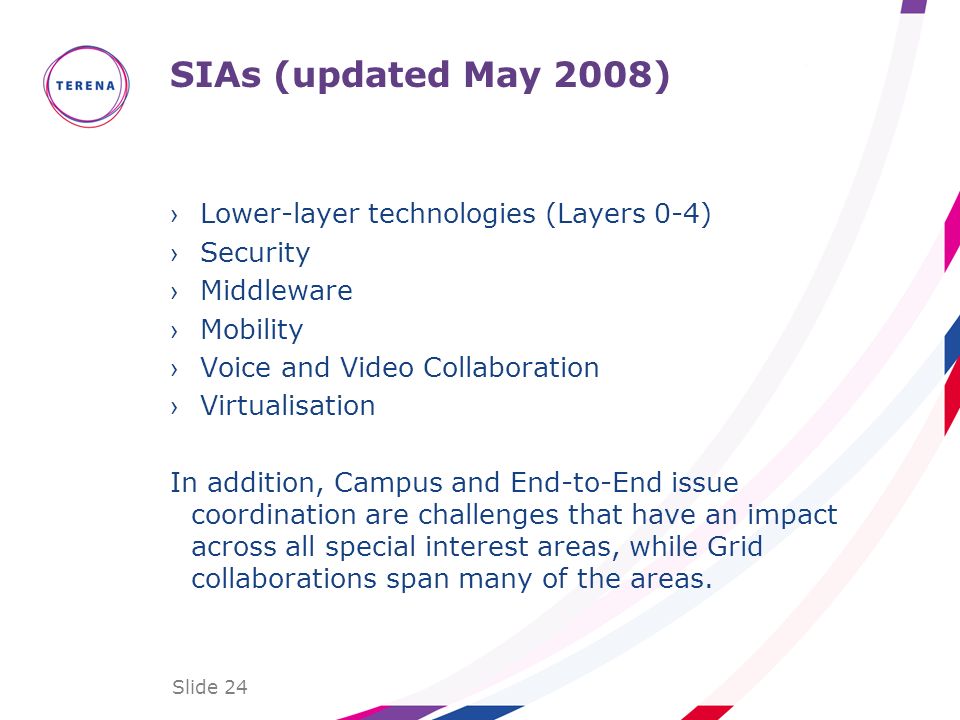 TERENA

SIAs (updated May 2008)

› Lower-layer technologies (Layers 0-4)
› Security
› Middleware
› Mobility
› Voice and Video Collaboration
› Virtualisation

In addition, Campus and End-to-End issue coordination are challenges that have an impact across all special interest areas, while Grid collaborations span many of the areas.

Slide 24